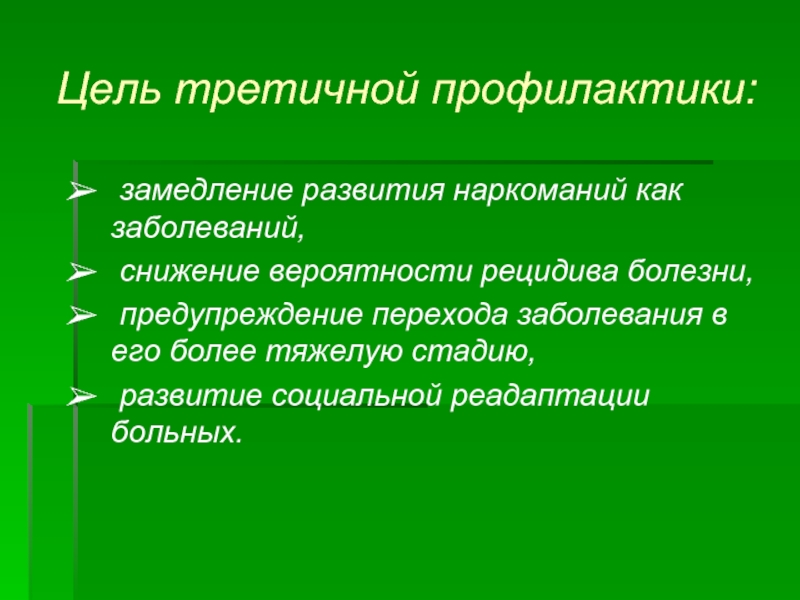 Цель третичной профилактики:

➢ замедление развития наркоманий как заболеваний,

➢ снижение вероятности рецидива болезни,

➢ предупреждение перехода заболевания в его более тяжелую стадию,

➢ развитие социальной реадаптации больных.